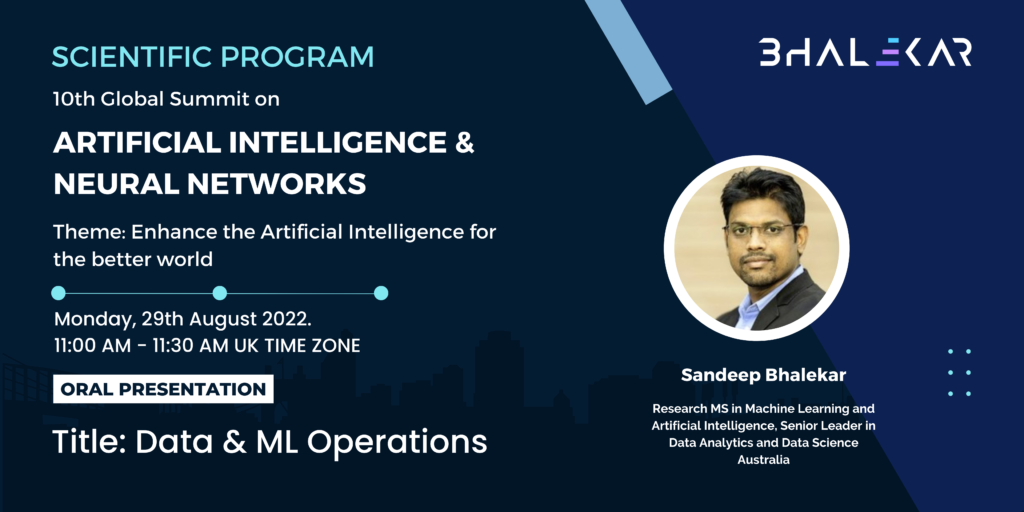 SCIENTIFIC PROGRAM

10th Global Summit on

ARTIFICIAL INTELLIGENCE & NEURAL NETWORKS

Theme: Enhance the Artificial Intelligence for the better world

Monday, 29th August 2022.
11:00 AM - 11:30 AM UK TIME ZONE

ORAL PRESENTATION

Title: Data & ML Operations

BHALEKAR

Sandeep Bhalekar

Research MS in Machine Learning and Artificial Intelligence, Senior Leader in Data Analytics and Data Science Australia